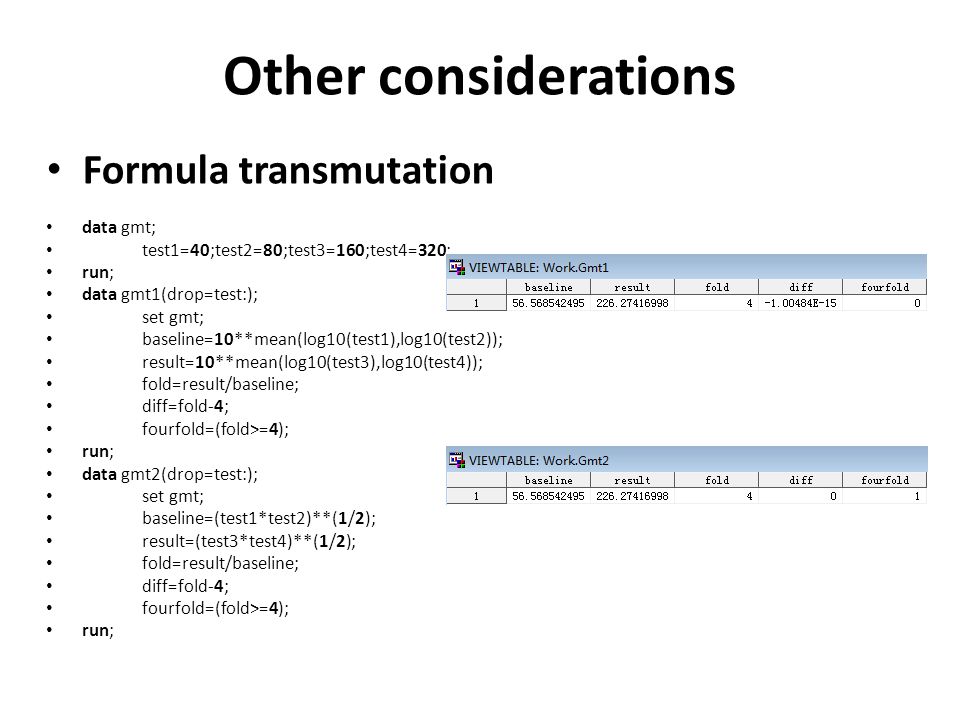 Other considerations

• Formula transmutation

• data gmt;
• test1=40;test2=80;test3=160;test4=320;
• run;
• data gmt1(drop=test:);
• set gmt;
• baseline=10**mean(log10(test1),log10(test2));
• result=10**mean(log10(test3),log10(test4));
• fold=result/baseline;
• diff=fold-4;
• fourfold=(fold>=4);
• run;
• data gmt2(drop=test:);
• set gmt;
• baseline=(test1*test2)**(1/2);
• result=(test3*test4)**(1/2);
• fold=result/baseline;
• diff=fold-4;
• fourfold=(fold>=4);
• run;

VIEWTABLE: Work.Gmt1

| | baseline | result | fold | diff | fourfold |
|---|---|---|---|---|---|
| 1 | 56.568542495 | 226.27416998 | 4 | -1.00484E-15 | 0 |

VIEWTABLE: Work.Gmt2

| | baseline | result | fold | diff | fourfold |
|---|---|---|---|---|---|
| 1 | 56.568542495 | 226.27416998 | 4 | 0 | 1 |